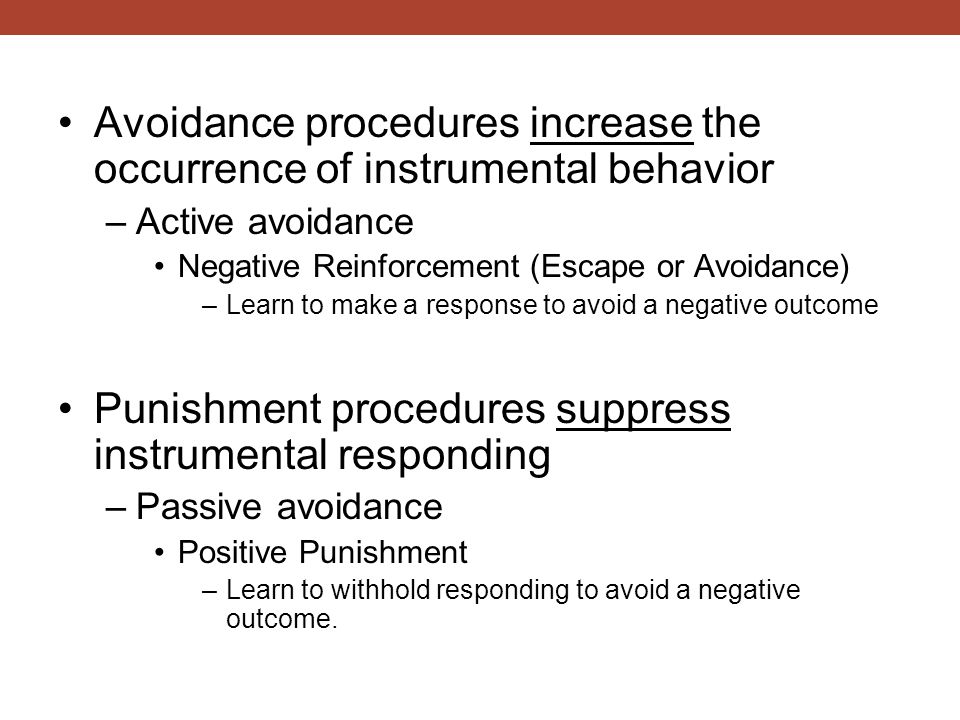 • Avoidance procedures increase the occurrence of instrumental behavior

– Active avoidance

• Negative Reinforcement (Escape or Avoidance)

– Learn to make a response to avoid a negative outcome

• Punishment procedures suppress instrumental responding

– Passive avoidance

• Positive Punishment

– Learn to withhold responding to avoid a negative outcome.